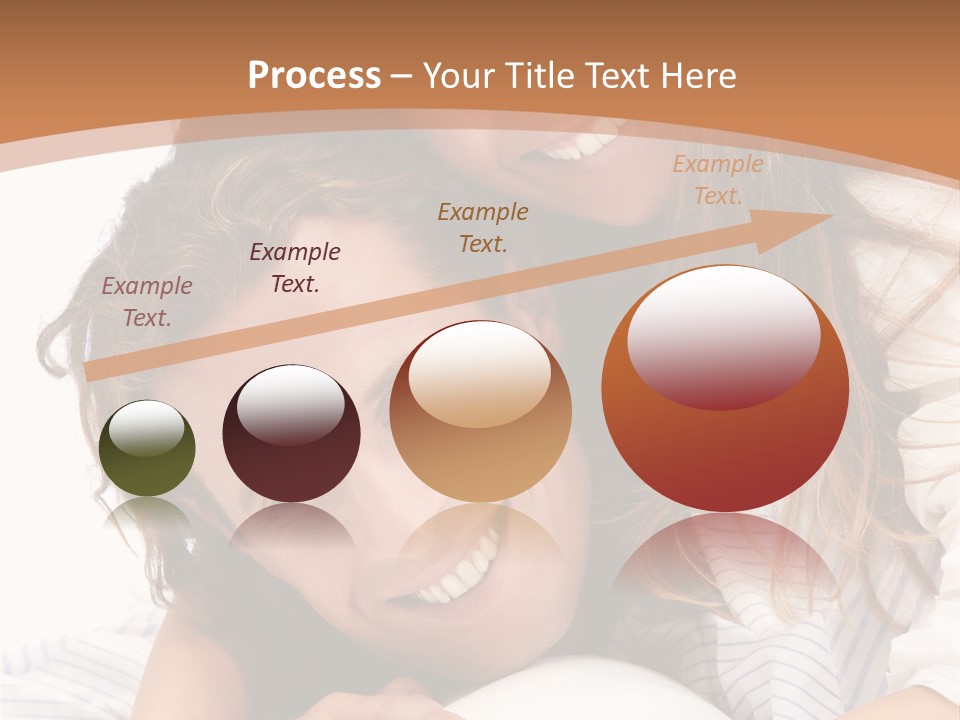 Process – Your Title Text Here

Example Text.

Example Text.

Example Text.

Example Text.